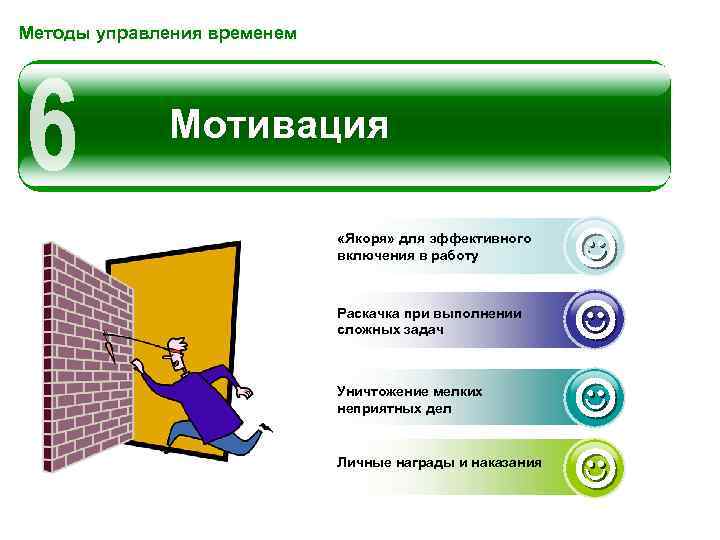 Методы управления временем

6

Мотивация

«Якоря» для эффективного включения в работу

Раскачка при выполнении сложных задач

Уничтожение мелких неприятных дел

Личные награды и наказания